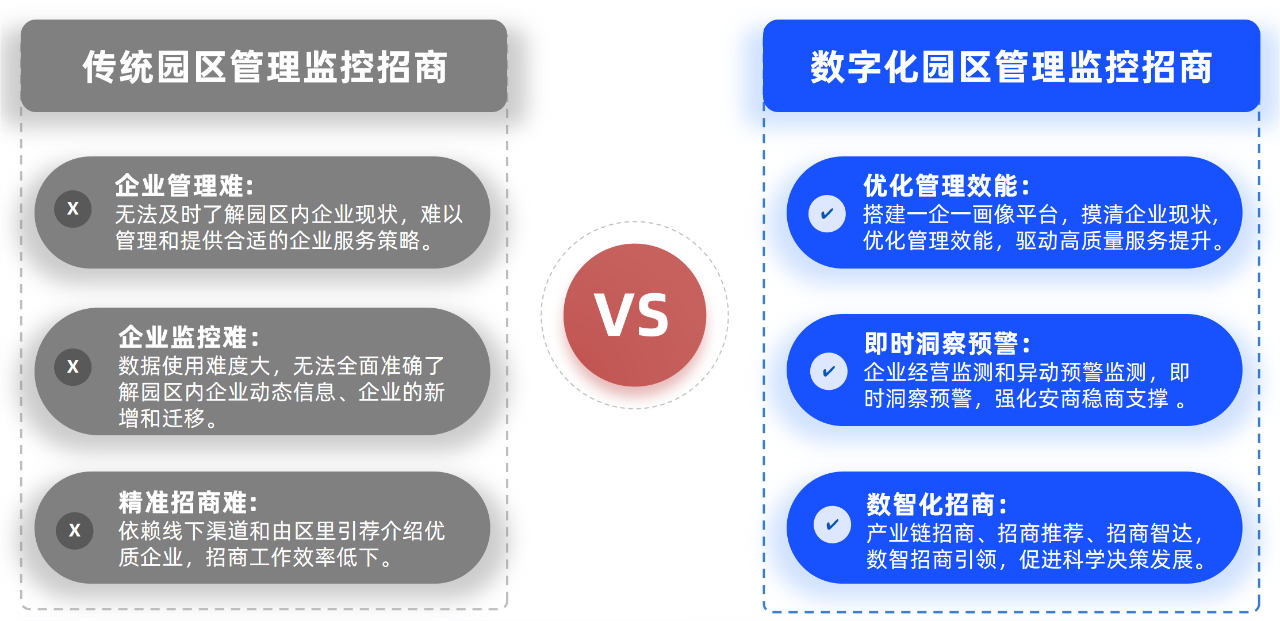 传统园区管理监控招商

X 企业管理难：
无法及时了解园区内企业现状，难以管理和提供合适的企业服务策略。

X 企业监控难：
数据使用难度大，无法全面准确了解园区内企业动态信息、企业的新增和迁移。

X 精准招商难：
依赖线下渠道和由区里引荐介绍优质企业，招商工作效率低下。

VS

数字化园区管理监控招商

✔ 优化管理效能：
搭建一企一画像平台，摸清企业现状，优化管理效能，驱动高质量服务提升。

✔ 即时洞察预警：
企业经营监测和异动预警监测，即时洞察预警，强化安商稳商支撑 。

✔ 数智化招商：
产业链招商、招商推荐、招商智达，数智招商引领，促进科学决策发展。